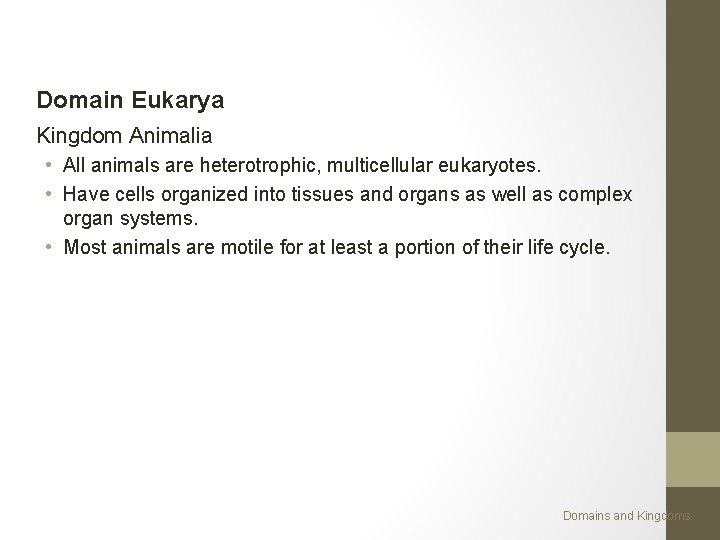 Domain Eukarya

Kingdom Animalia

• All animals are heterotrophic, multicellular eukaryotes.
• Have cells organized into tissues and organs as well as complex organ systems.
• Most animals are motile for at least a portion of their life cycle.

Domains and Kingdoms